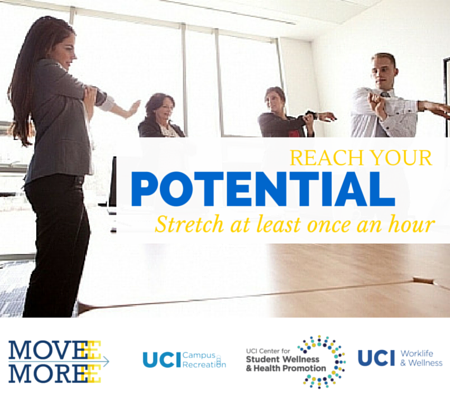 REACH YOUR
POTENTIAL
Stretch at least once an hour

MOVE
MORE

UCI Campus Recreation

UCI Center for
Student Wellness
& Health Promotion

UCI Worklife & Wellness